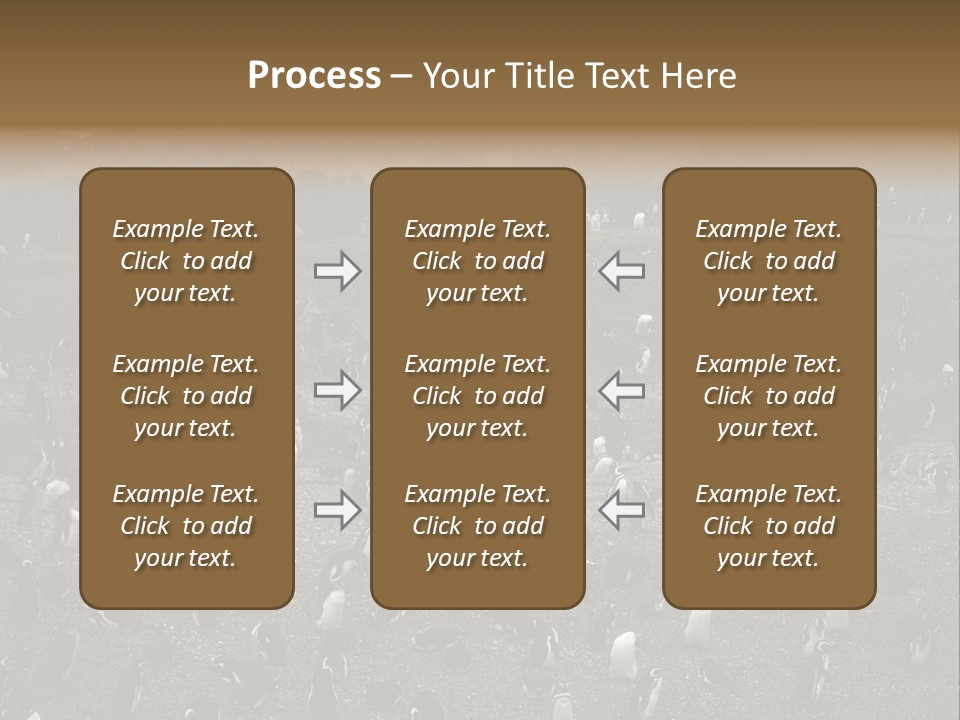 Process – Your Title Text Here

Example Text. Click to add your text.

Example Text. Click to add your text.

Example Text. Click to add your text.

Example Text. Click to add your text.

Example Text. Click to add your text.

Example Text. Click to add your text.

Example Text. Click to add your text.

Example Text. Click to add your text.

Example Text. Click to add your text.